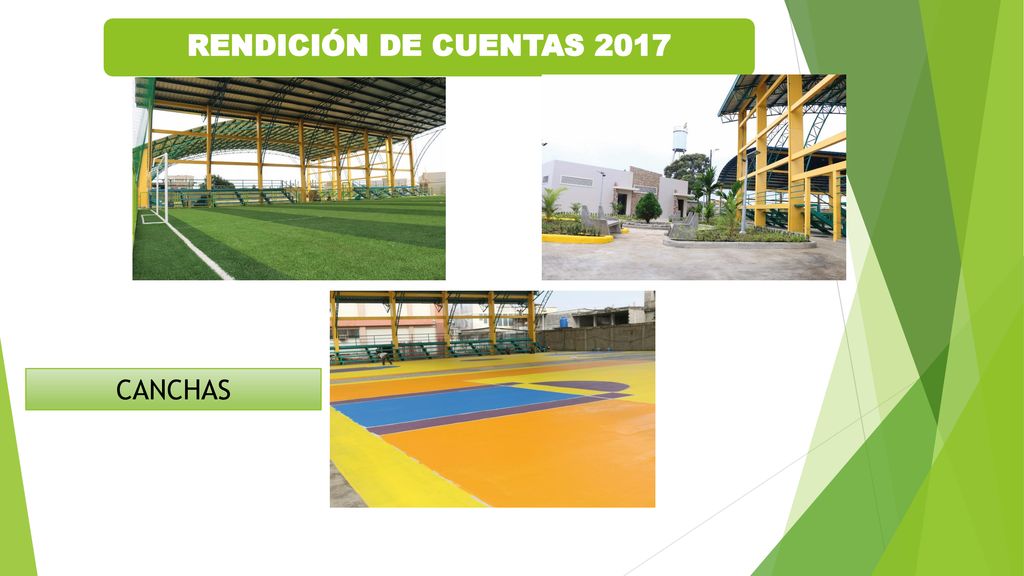 RENDICIÓN DE CUENTAS 2017

CANCHAS